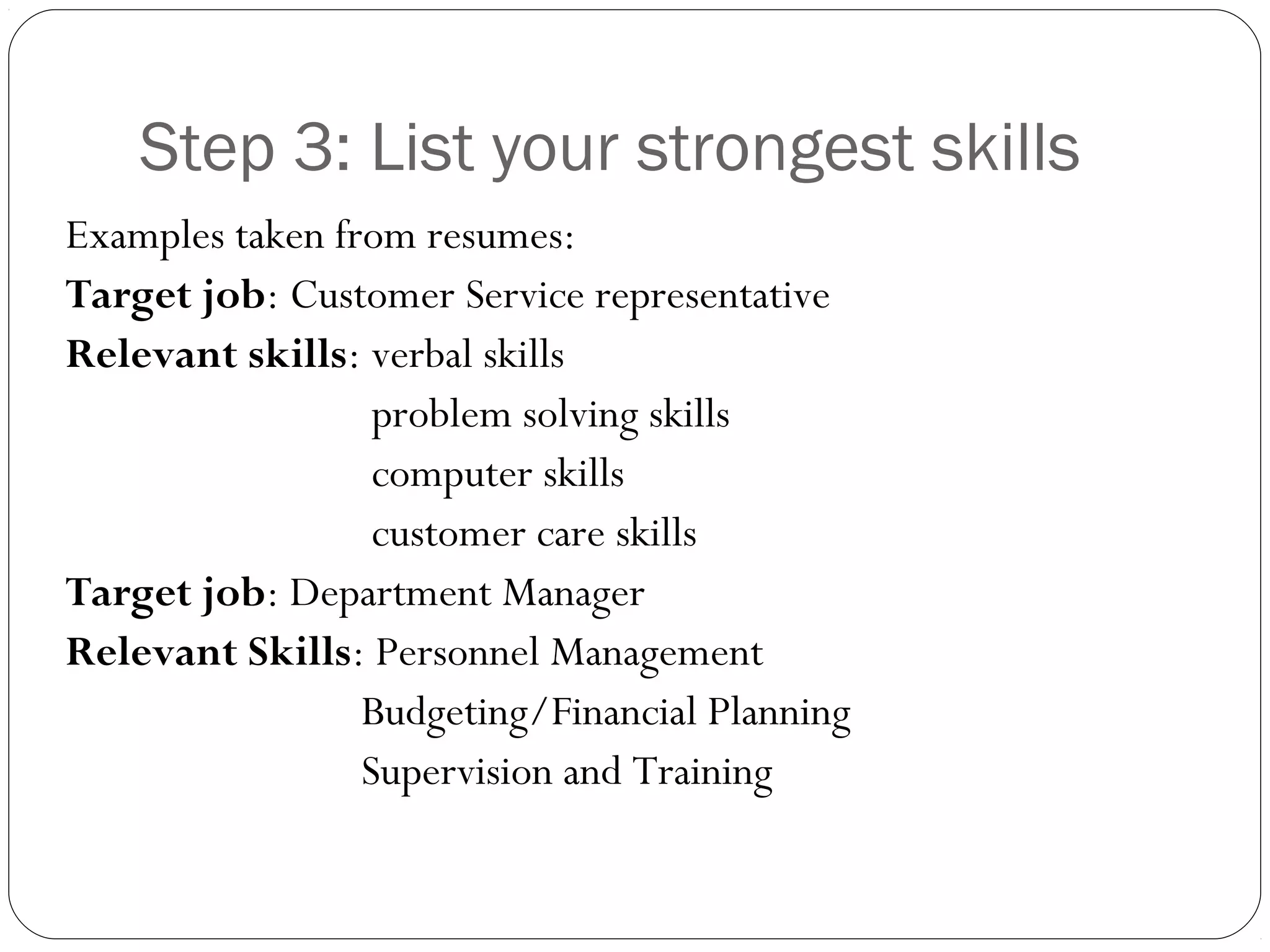 Step 3: List your strongest skills

Examples taken from resumes:

Target job: Customer Service representative

Relevant skills: verbal skills
problem solving skills
computer skills
customer care skills

Target job: Department Manager

Relevant Skills: Personnel Management
Budgeting/Financial Planning
Supervision and Training